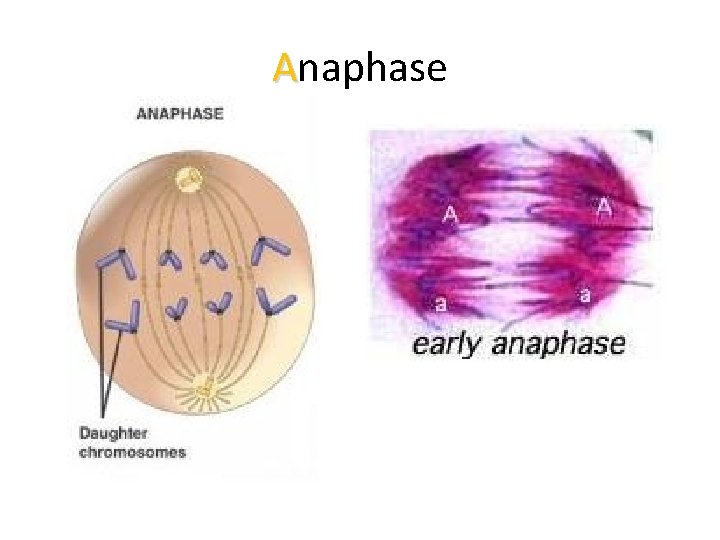 Anaphase

ANAPHASE

Daughter chromosomes

A A

a a

early anaphase